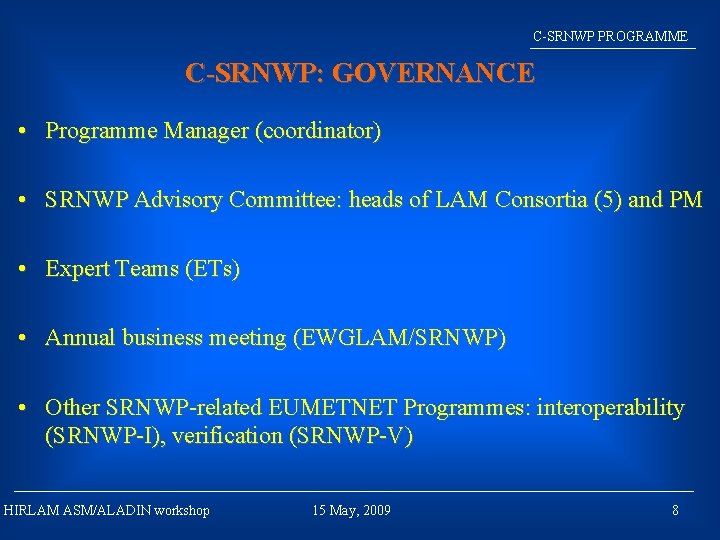 C-SRNWP PROGRAMME

C-SRNWP: GOVERNANCE

• Programme Manager (coordinator)

• SRNWP Advisory Committee: heads of LAM Consortia (5) and PM

• Expert Teams (ETs)

• Annual business meeting (EWGLAM/SRNWP)

• Other SRNWP-related EUMETNET Programmes: interoperability (SRNWP-I), verification (SRNWP-V)

HIRLAM ASM/ALADIN workshop

15 May, 2009

8